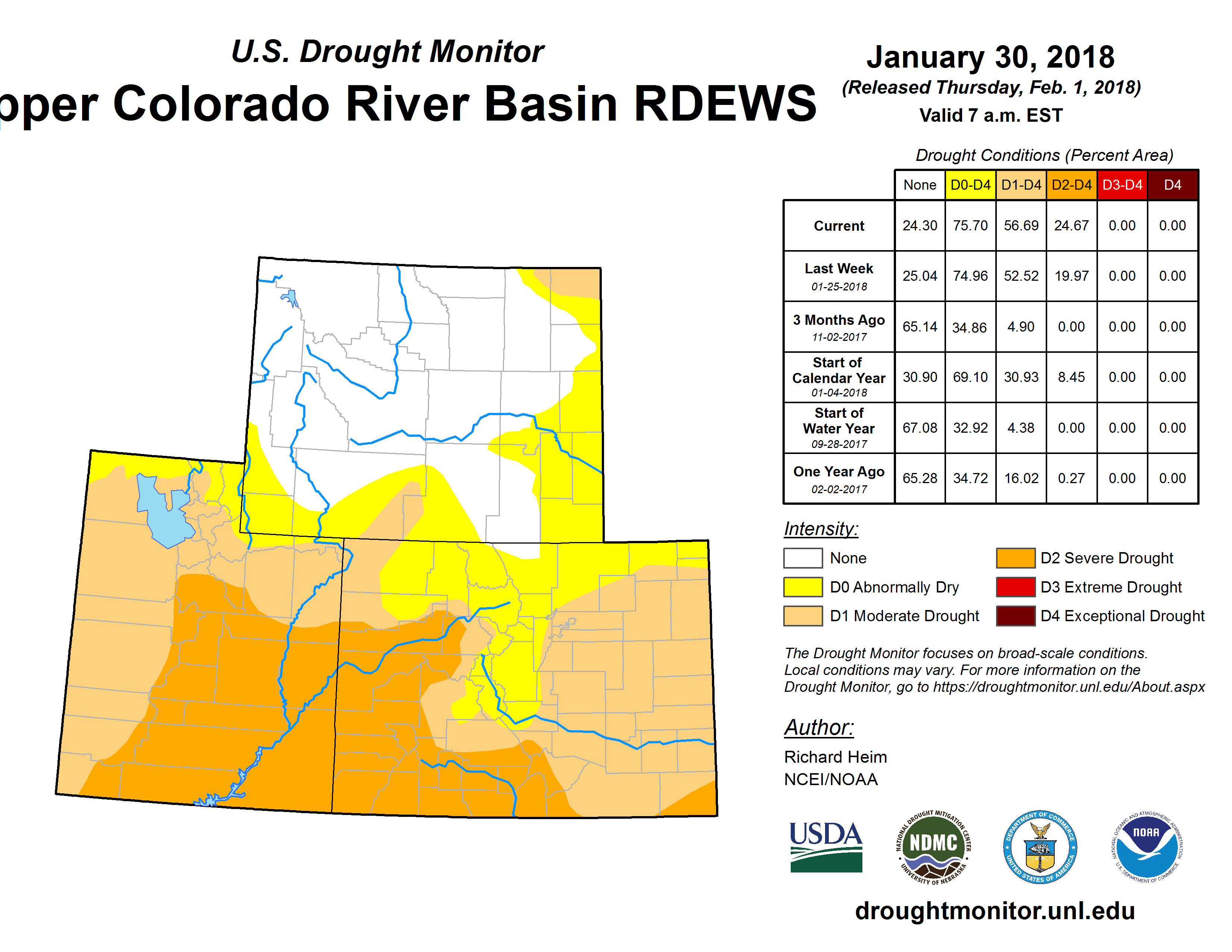 U.S. Drought Monitor
pper Colorado River Basin RDEWS

January 30, 2018
(Released Thursday, Feb. 1, 2018)
Valid 7 a.m. EST

Drought Conditions (Percent Area)

| | None | D0-D4 | D1-D4 | D2-D4 | D3-D4 | D4 |
|---|---|---|---|---|---|---|
| Current | 24.30 | 75.70 | 56.69 | 24.67 | 0.00 | 0.00 |
| Last Week 01-25-2018 | 25.04 | 74.96 | 52.52 | 19.97 | 0.00 | 0.00 |
| 3 Months Ago 11-02-2017 | 65.14 | 34.86 | 4.90 | 0.00 | 0.00 | 0.00 |
| Start of Calendar Year 01-04-2018 | 30.90 | 69.10 | 30.93 | 8.45 | 0.00 | 0.00 |
| Start of Water Year 09-28-2017 | 67.08 | 32.92 | 4.38 | 0.00 | 0.00 | 0.00 |
| One Year Ago 02-02-2017 | 65.28 | 34.72 | 16.02 | 0.27 | 0.00 | 0.00 |

Intensity:
None
D0 Abnormally Dry
D1 Moderate Drought
D2 Severe Drought
D3 Extreme Drought
D4 Exceptional Drought

The Drought Monitor focuses on broad-scale conditions. Local conditions may vary. For more information on the Drought Monitor, go to https://droughtmonitor.unl.edu/About.aspx

Author:
Richard Heim
NCEI/NOAA

USDA
NATIONAL DROUGHT MITIGATION CENTER NDMC UNIVERSITY OF NEBRASKA
DEPARTMENT OF COMMERCE UNITED STATES OF AMERICA
NATIONAL OCEANIC AND ATMOSPHERIC ADMINISTRATION NOAA U.S. DEPARTMENT OF COMMERCE

droughtmonitor.unl.edu